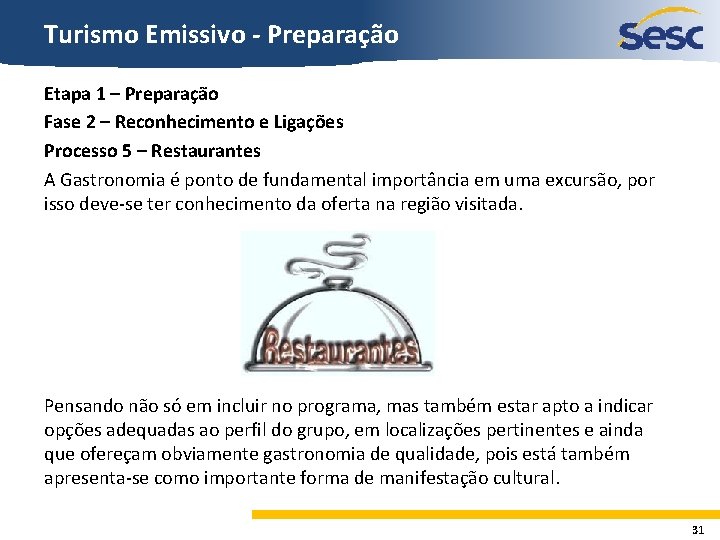 Turismo Emissivo - Preparação

Sesc

Etapa 1 – Preparação

Fase 2 – Reconhecimento e Ligações

Processo 5 – Restaurantes

A Gastronomia é ponto de fundamental importância em uma excursão, por isso deve-se ter conhecimento da oferta na região visitada.

Restaurantes

Pensando não só em incluir no programa, mas também estar apto a indicar opções adequadas ao perfil do grupo, em localizações pertinentes e ainda que ofereçam obviamente gastronomia de qualidade, pois está também apresenta-se como importante forma de manifestação cultural.

31